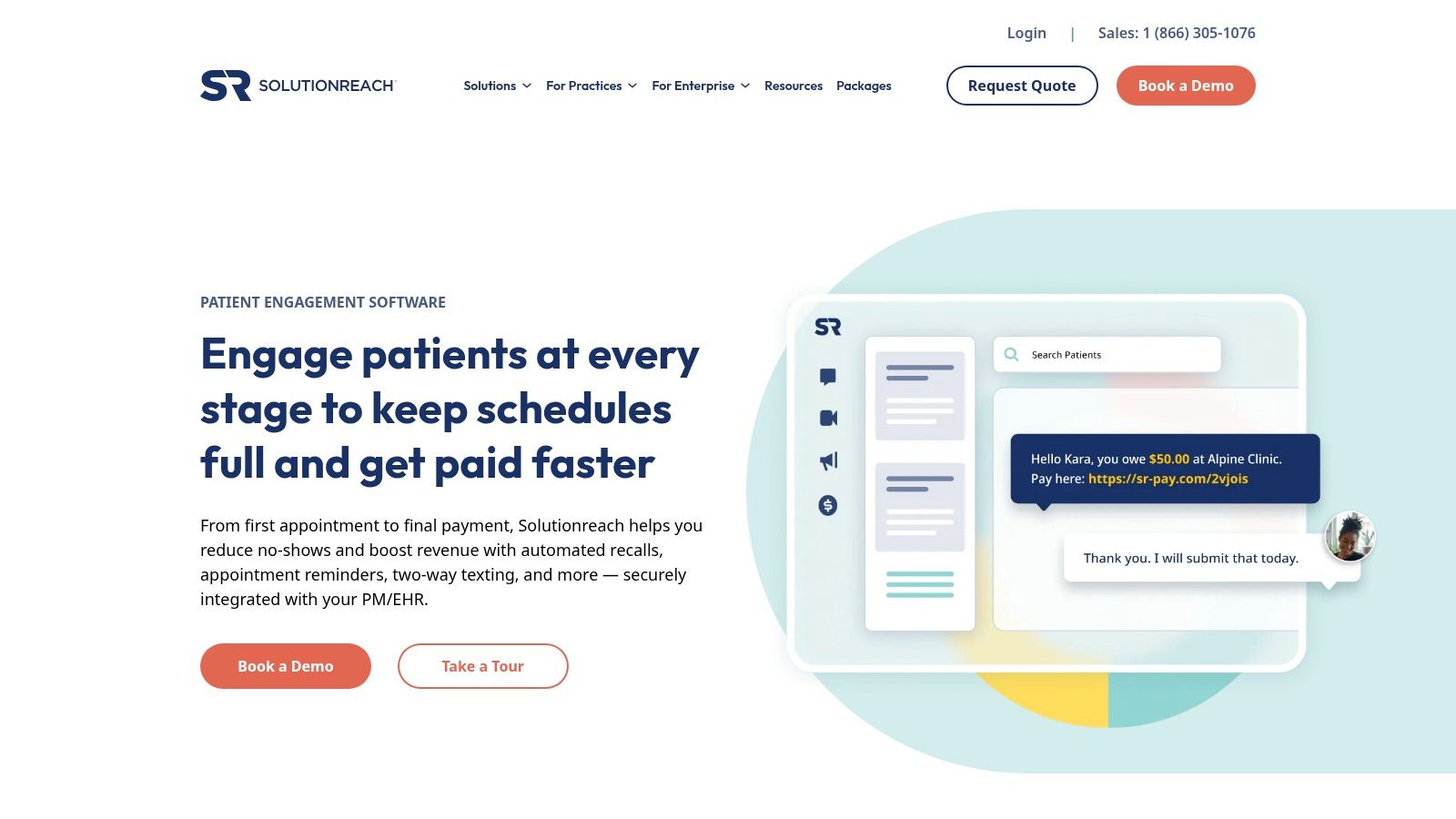 Login | Sales: 1 (866) 305-1076

SR SOLUTIONREACH

Solutions For Practices For Enterprise Resources Packages

Request Quote Book a Demo

PATIENT ENGAGEMENT SOFTWARE

Engage patients at every stage to keep schedules full and get paid faster

From first appointment to final payment, Solutionreach helps you reduce no-shows and boost revenue with automated recalls, appointment reminders, two-way texting, and more — securely integrated with your PM/EHR.

Book a Demo Take a Tour

SR

Search Patients

Hello Kara, you owe $50.00 at Alpine Clinic. Pay here: https://sr-pay.com/2vjois

Thank you. I will submit that today.